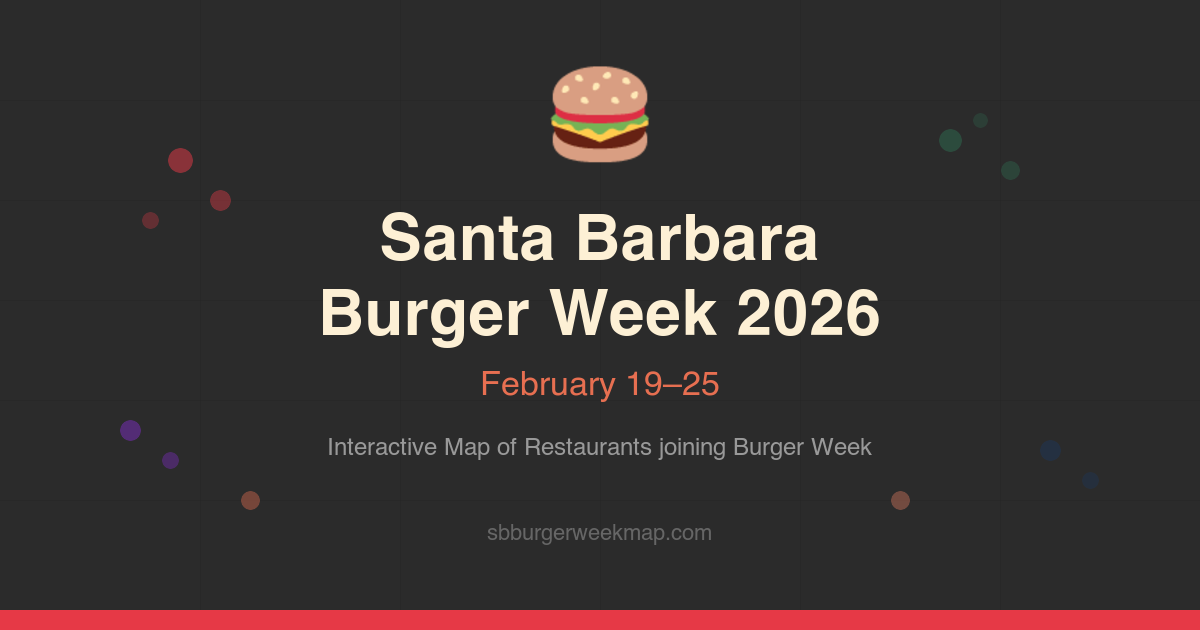 Santa Barbara Burger Week 2026

February 19–25

Interactive Map of Restaurants joining Burger Week

sbburgerweekmap.com